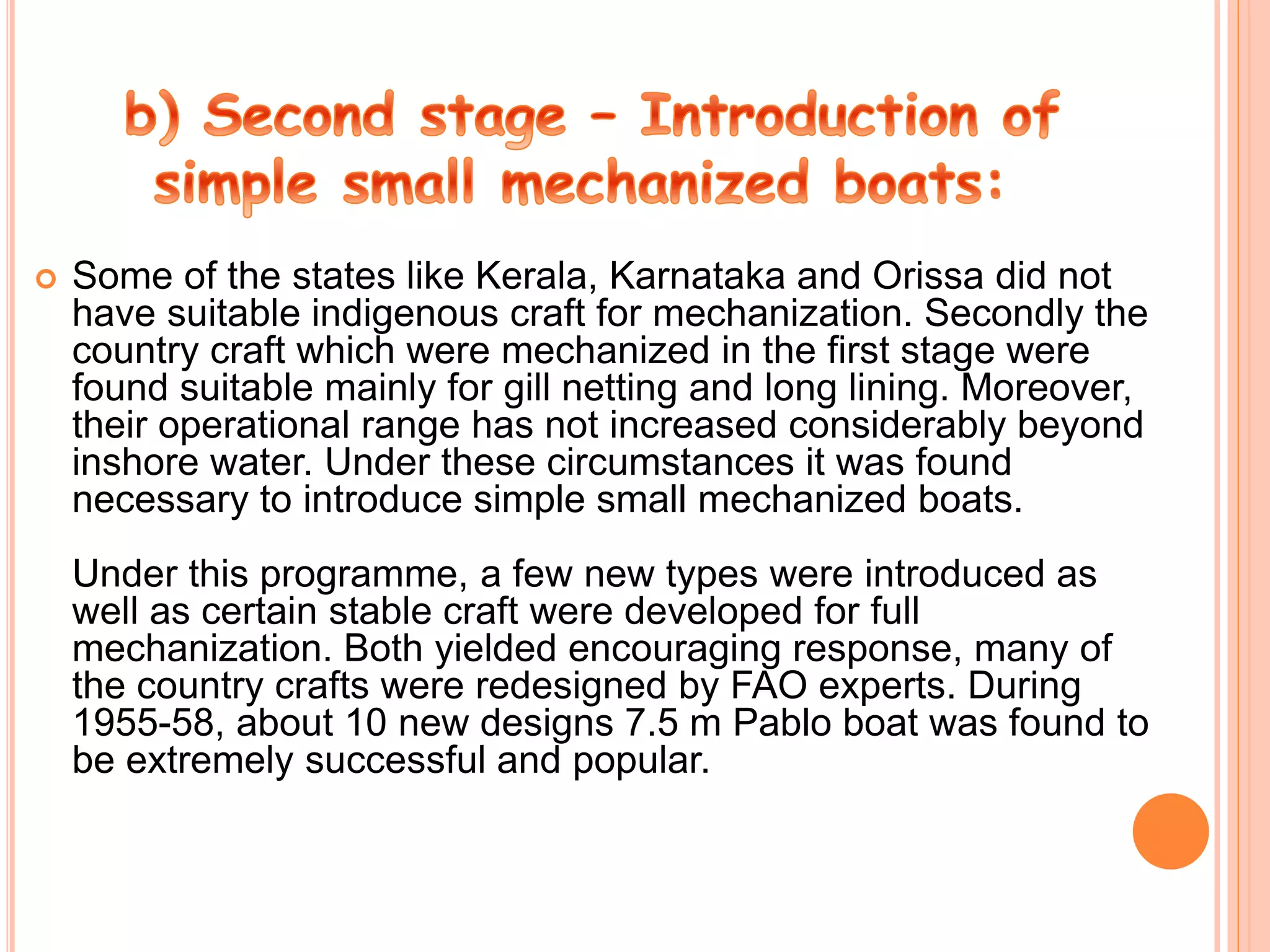 b) Second stage – Introduction of simple small mechanized boats:

Some of the states like Kerala, Karnataka and Orissa did not have suitable indigenous craft for mechanization. Secondly the country craft which were mechanized in the first stage were found suitable mainly for gill netting and long lining. Moreover, their operational range has not increased considerably beyond inshore water. Under these circumstances it was found necessary to introduce simple small mechanized boats.

Under this programme, a few new types were introduced as well as certain stable craft were developed for full mechanization. Both yielded encouraging response, many of the country crafts were redesigned by FAO experts. During 1955-58, about 10 new designs 7.5 m Pablo boat was found to be extremely successful and popular.